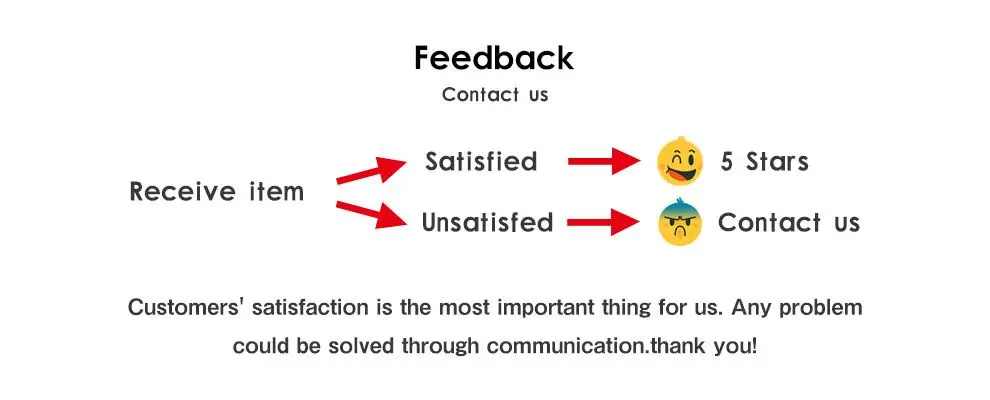 Feedback
Contact us

Receive item

Satisfied 5 Stars

Unsatisfed Contact us

Customers' satisfaction is the most important thing for us. Any problem could be solved through communication.thank you!